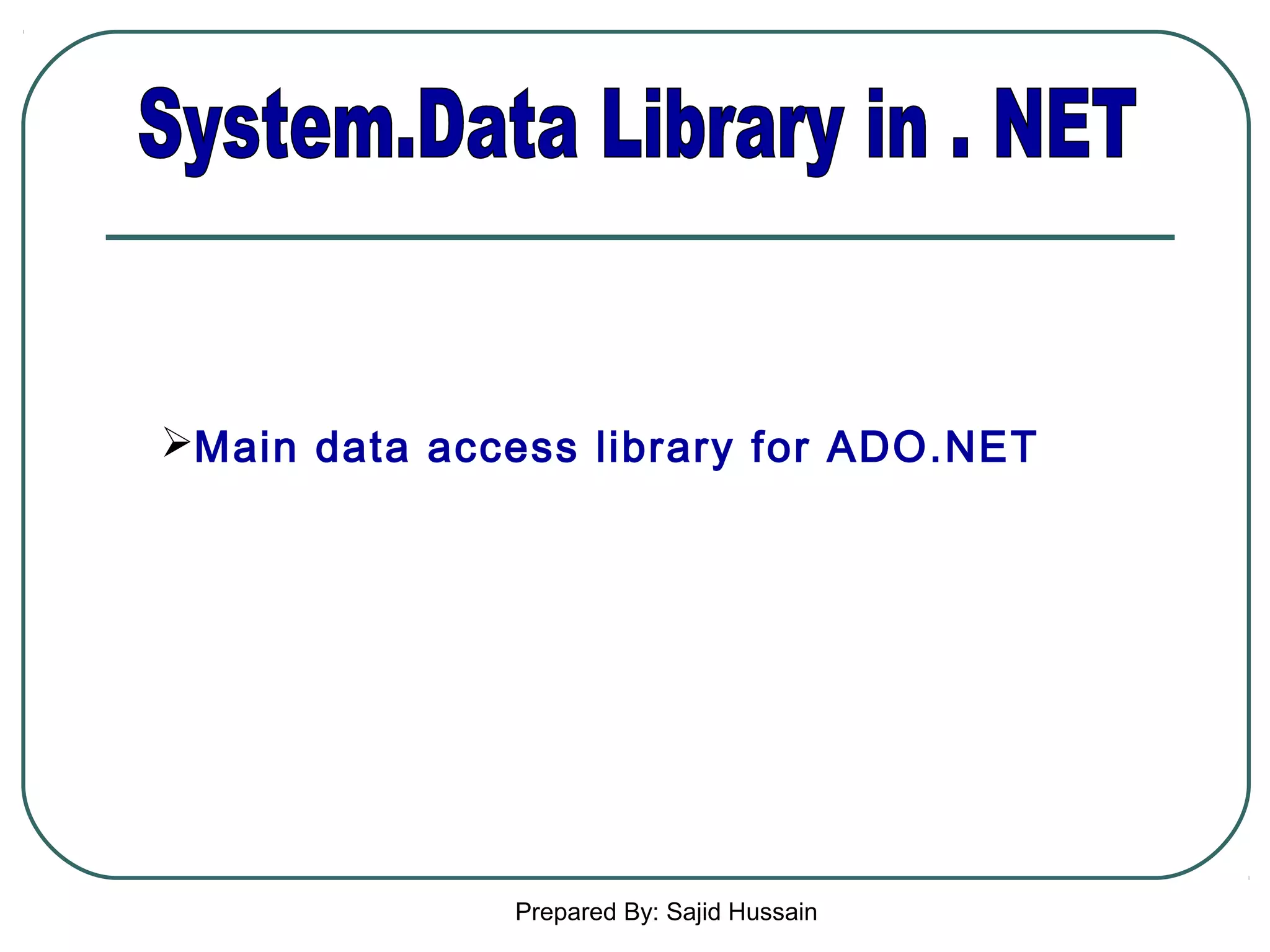 System.Data Library in . NET

➢Main data access library for ADO.NET

Prepared By: Sajid Hussain